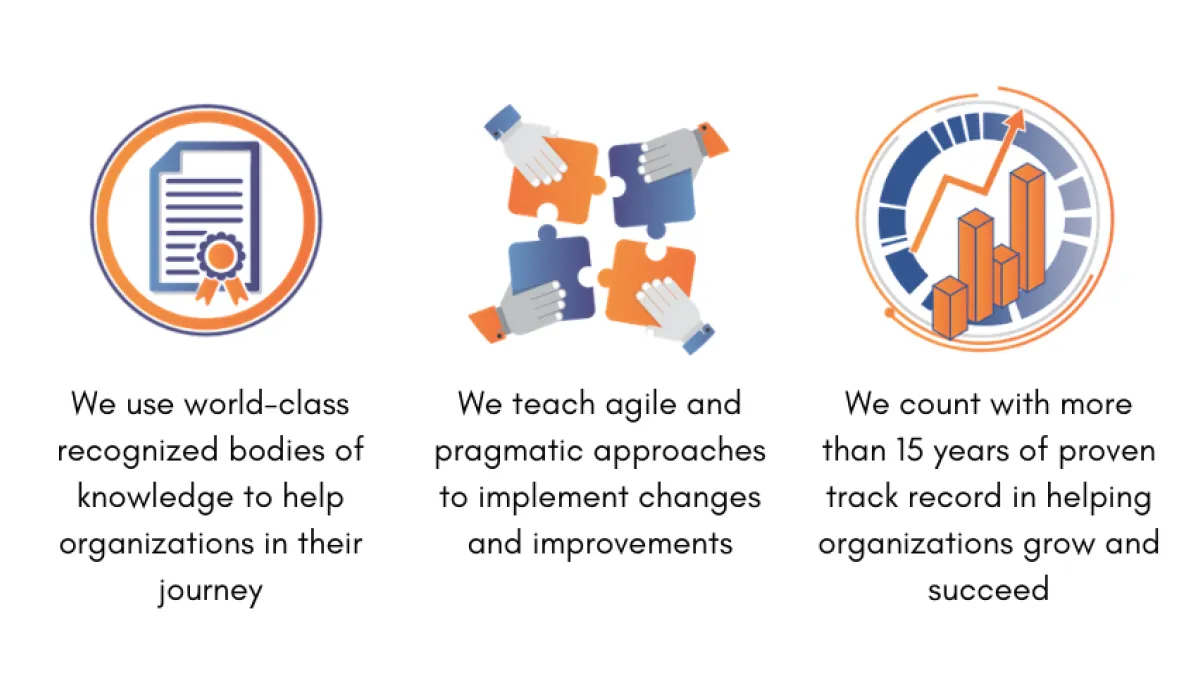 We use world-class recognized bodies of knowledge to help organizations in their journey

We teach agile and pragmatic approaches to implement changes and improvements

We count with more than 15 years of proven track record in helping organizations grow and succeed